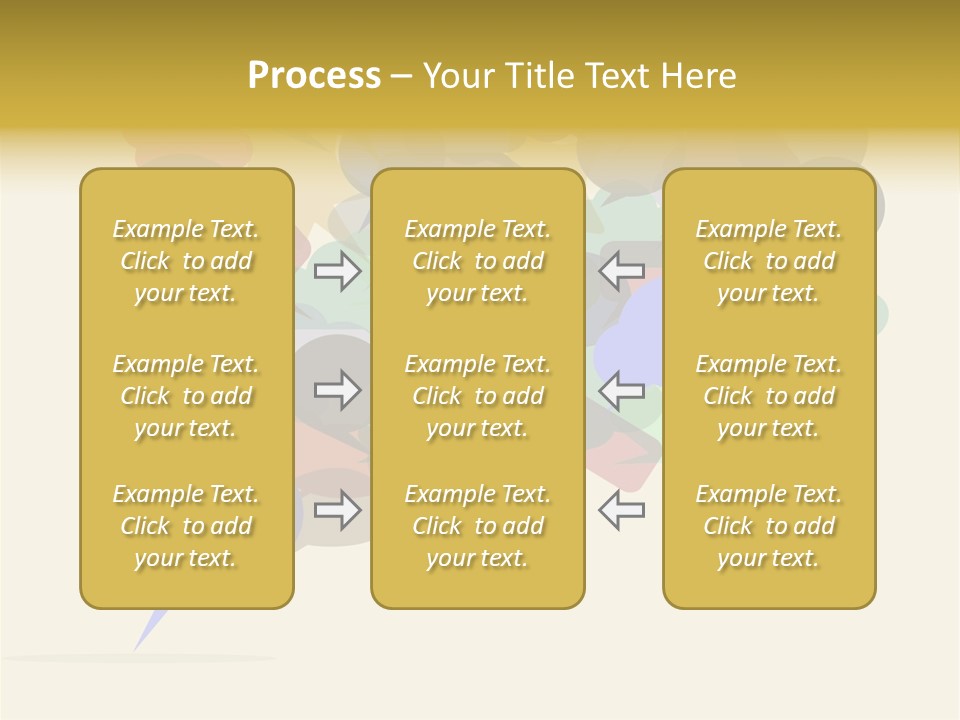 Process – Your Title Text Here

Example Text. Click to add your text.

Example Text. Click to add your text.

Example Text. Click to add your text.

Example Text. Click to add your text.

Example Text. Click to add your text.

Example Text. Click to add your text.

Example Text. Click to add your text.

Example Text. Click to add your text.

Example Text. Click to add your text.